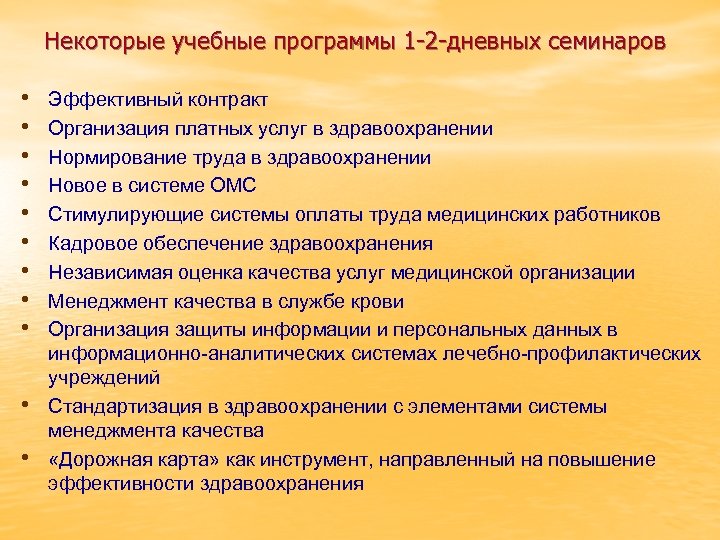 Некоторые учебные программы 1-2-дневных семинаров

• Эффективный контракт
• Организация платных услуг в здравоохранении
• Нормирование труда в здравоохранении
• Новое в системе ОМС
• Стимулирующие системы оплаты труда медицинских работников
• Кадровое обеспечение здравоохранения
• Независимая оценка качества услуг медицинской организации
• Менеджмент качества в службе крови
• Организация защиты информации и персональных данных в информационно-аналитических системах лечебно-профилактических учреждений
• Стандартизация в здравоохранении с элементами системы менеджмента качества
• «Дорожная карта» как инструмент, направленный на повышение эффективности здравоохранения